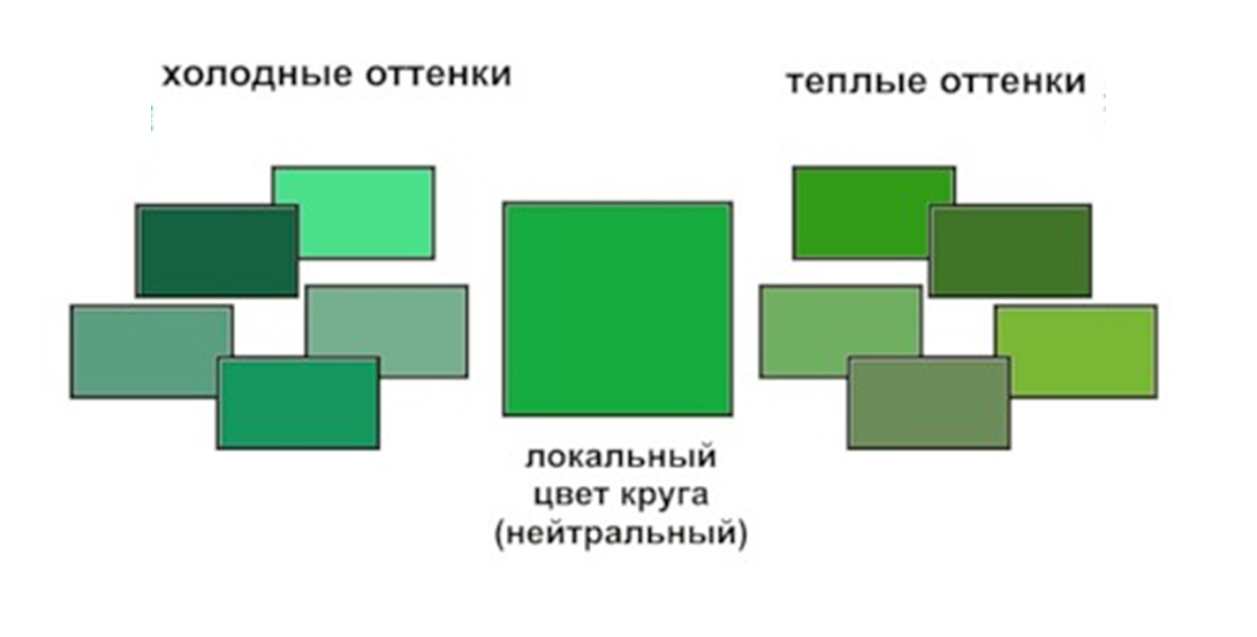 холодные оттенки

теплые оттенки

локальный цвет круга (нейтральный)